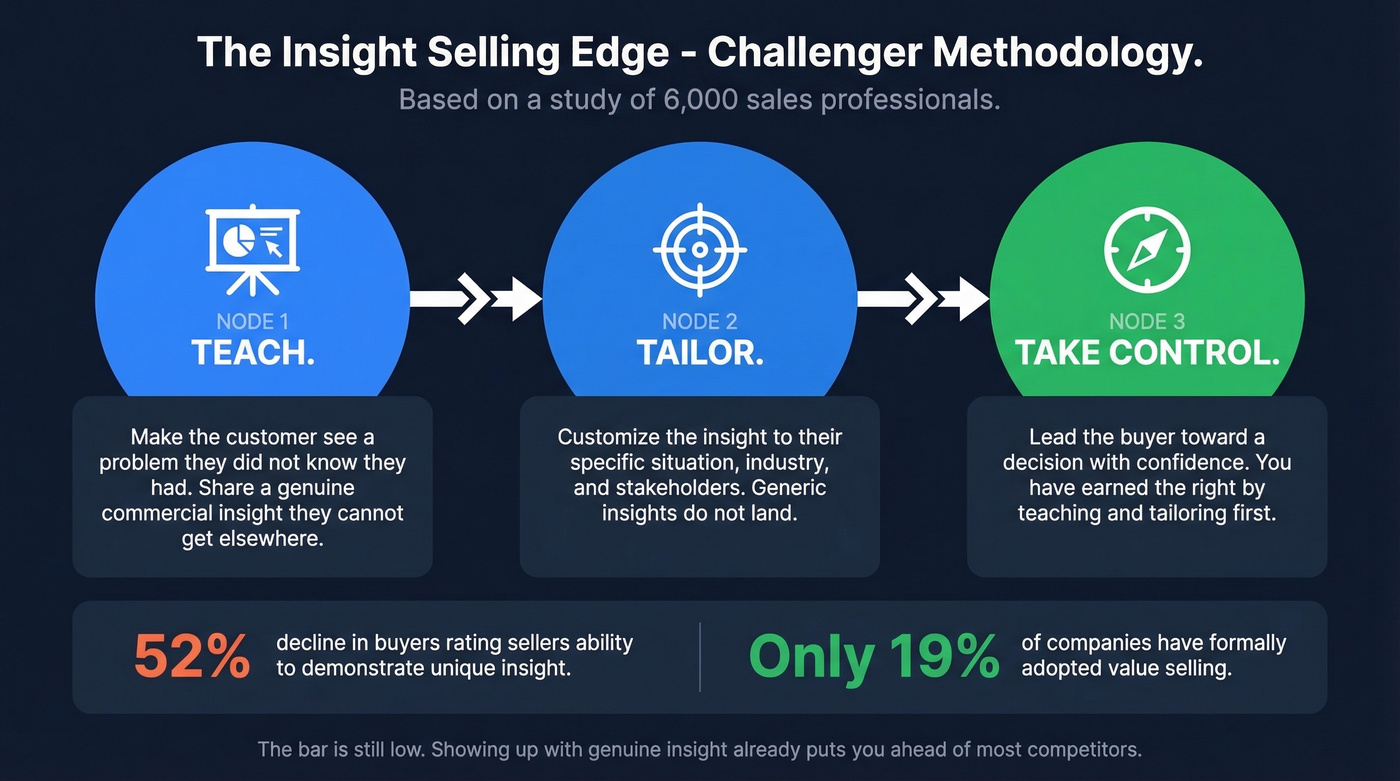 The Insight Selling Edge - Challenger Methodology.

Based on a study of 6,000 sales professionals.

NODE 1
TEACH.

Make the customer see a problem they did not know they had. Share a genuine commercial insight they cannot get elsewhere.

NODE 2
TAILOR.

Customize the insight to their specific situation, industry, and stakeholders. Generic insights do not land.

NODE 3
TAKE CONTROL.

Lead the buyer toward a decision with confidence. You have earned the right by teaching and tailoring first.

52% decline in buyers rating sellers ability to demonstrate unique insight.

Only 19% of companies have formally adopted value selling.

The bar is still low. Showing up with genuine insight already puts you ahead of most competitors.